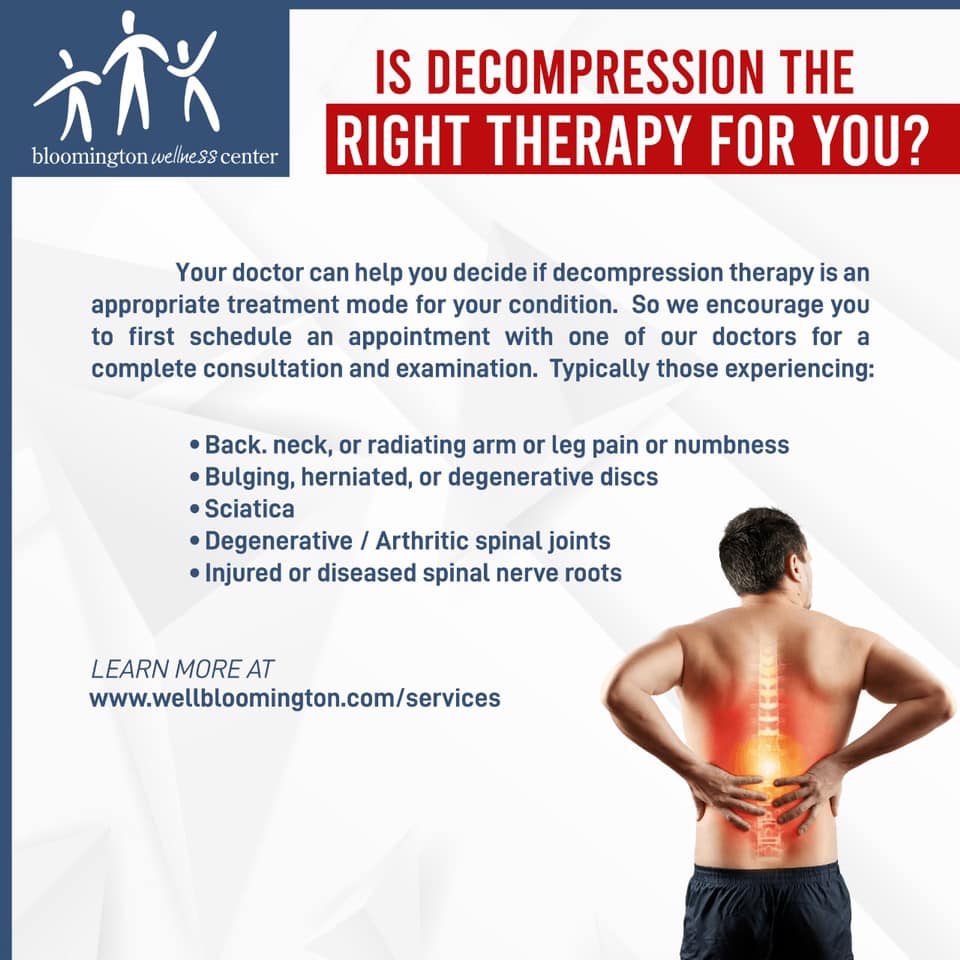 bloomington wellness center

IS DECOMPRESSION THE
RIGHT THERAPY FOR YOU?

Your doctor can help you decide if decompression therapy is an appropriate treatment mode for your condition. So we encourage you to first schedule an appointment with one of our doctors for a complete consultation and examination. Typically those experiencing:

• Back. neck, or radiating arm or leg pain or numbness
• Bulging, herniated, or degenerative discs
• Sciatica
• Degenerative / Arthritic spinal joints
• Injured or diseased spinal nerve roots

LEARN MORE AT
www.wellbloomington.com/services